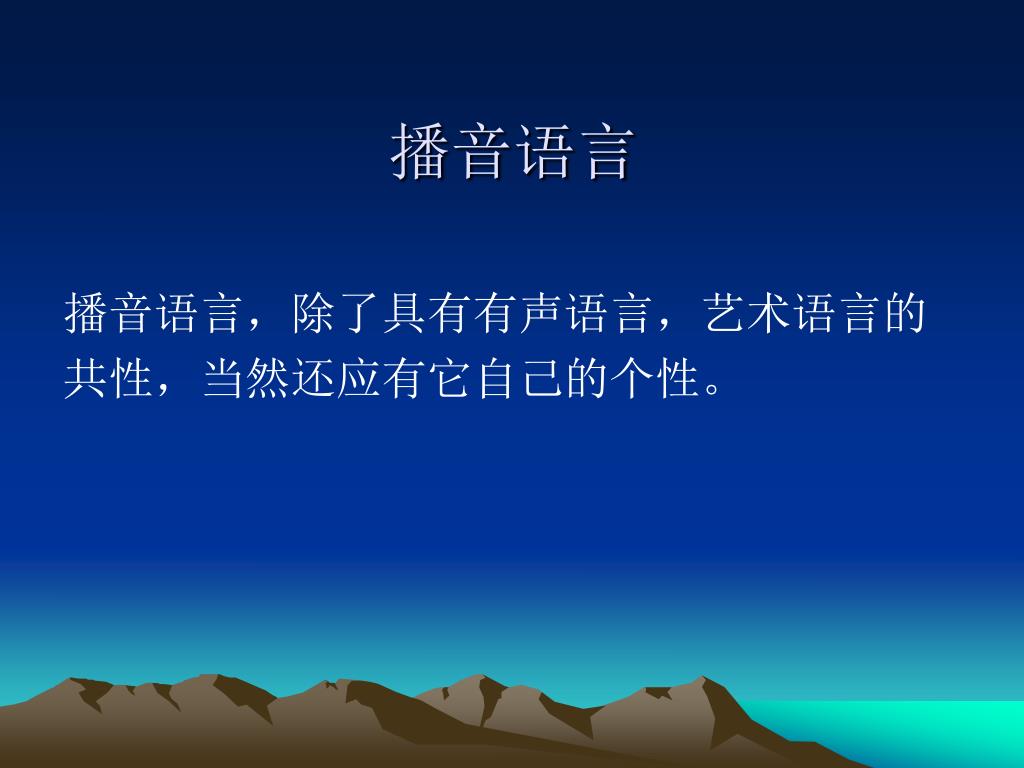 播音语言

播音语言，除了具有有声语言，艺术语言的共性，当然还应有它自己的个性。